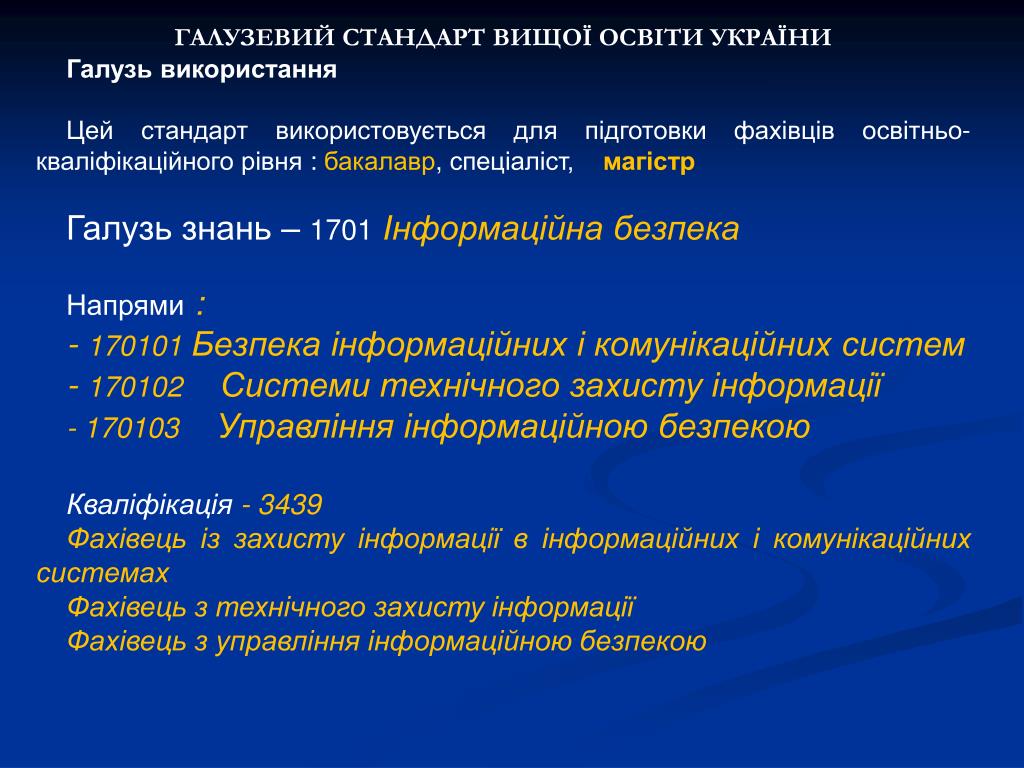 ГАЛУЗЕВИЙ СТАНДАРТ ВИЩОЇ ОСВІТИ УКРАЇНИ
Галузь використання

Цей стандарт використовується для підготовки фахівців освітньо-кваліфікаційного рівня : бакалавр, спеціаліст, магістр

Галузь знань – 1701 Інформаційна безпека

Напрями :
- 170101 Безпека інформаційних і комунікаційних систем
- 170102 Системи технічного захисту інформації
- 170103 Управління інформаційною безпекою

Кваліфікація - 3439
Фахівець із захисту інформації в інформаційних і комунікаційних системах
Фахівець з технічного захисту інформації
Фахівець з управління інформаційною безпекою